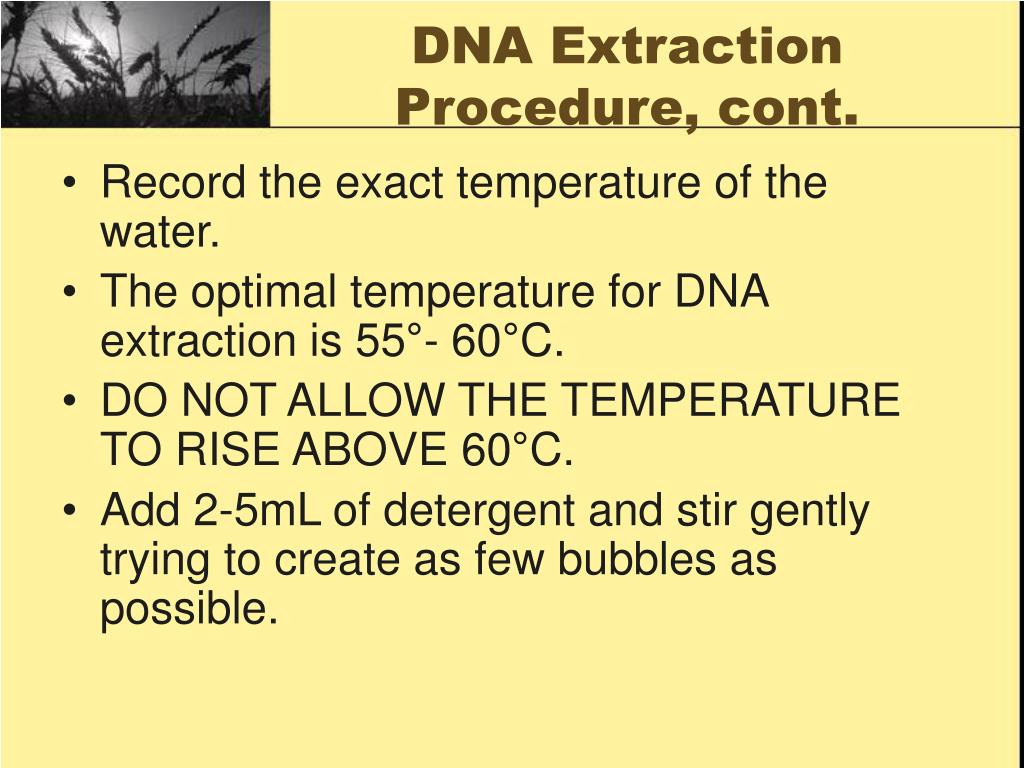 DNA Extraction Procedure, cont.

• Record the exact temperature of the water.
• The optimal temperature for DNA extraction is 55°- 60°C.
• DO NOT ALLOW THE TEMPERATURE TO RISE ABOVE 60°C.
• Add 2-5mL of detergent and stir gently trying to create as few bubbles as possible.